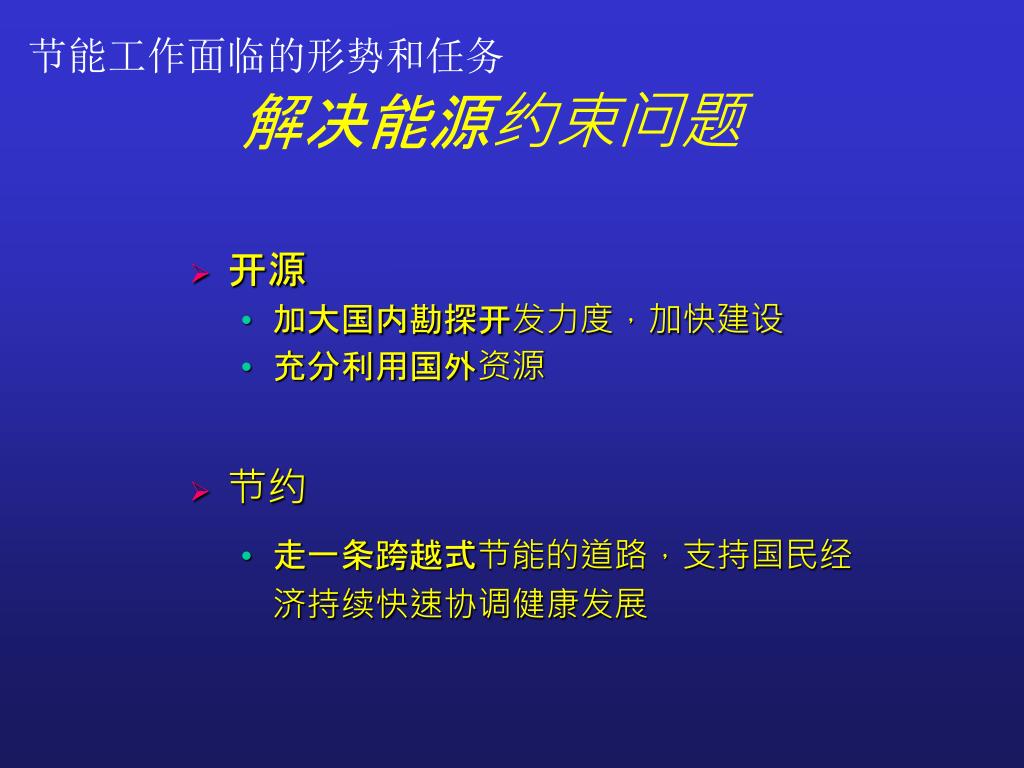 节能工作面临的形势和任务

解决能源约束问题

➢ 开源
• 加大国内勘探开发力度，加快建设
• 充分利用国外资源

➢ 节约
• 走一条跨越式节能的道路，支持国民经济持续快速协调健康发展